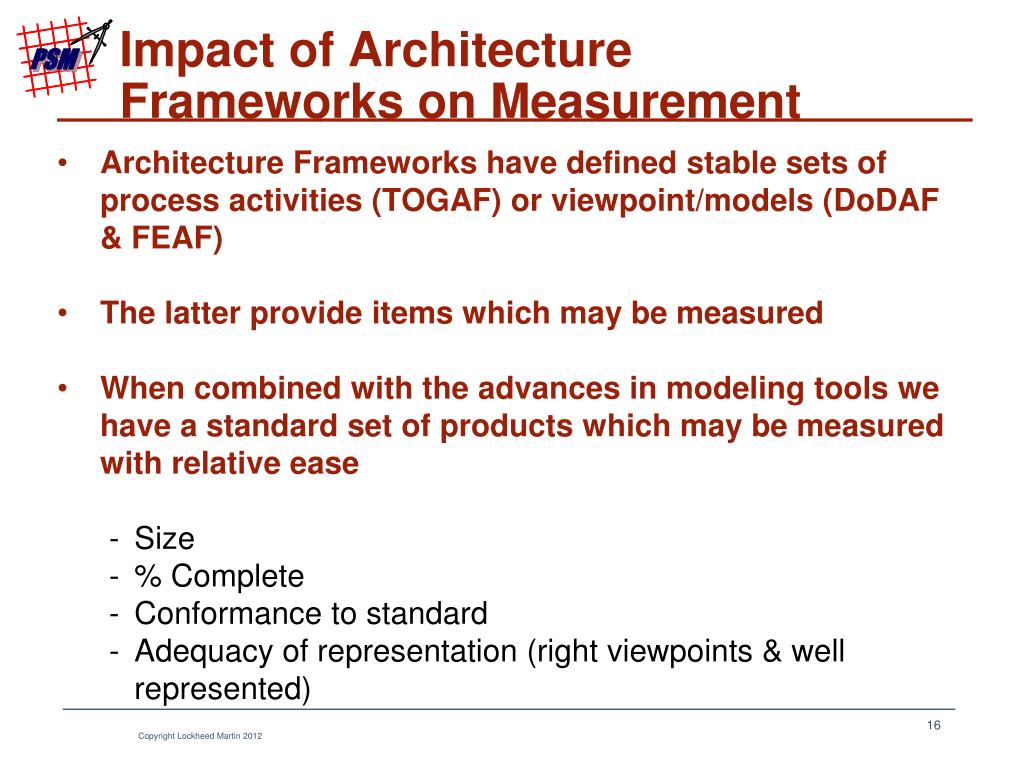 PSM

Impact of Architecture Frameworks on Measurement

• Architecture Frameworks have defined stable sets of process activities (TOGAF) or viewpoint/models (DoDAF & FEAF)

• The latter provide items which may be measured

• When combined with the advances in modeling tools we have a standard set of products which may be measured with relative ease

- Size
- % Complete
- Conformance to standard
- Adequacy of representation (right viewpoints & well represented)

16

Copyright Lockheed Martin 2012